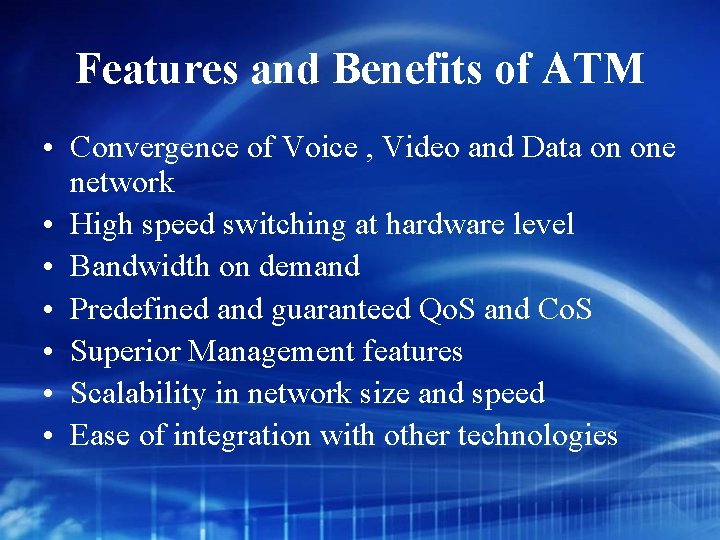 Features and Benefits of ATM

• Convergence of Voice , Video and Data on one network
• High speed switching at hardware level
• Bandwidth on demand
• Predefined and guaranteed QoS and CoS
• Superior Management features
• Scalability in network size and speed
• Ease of integration with other technologies